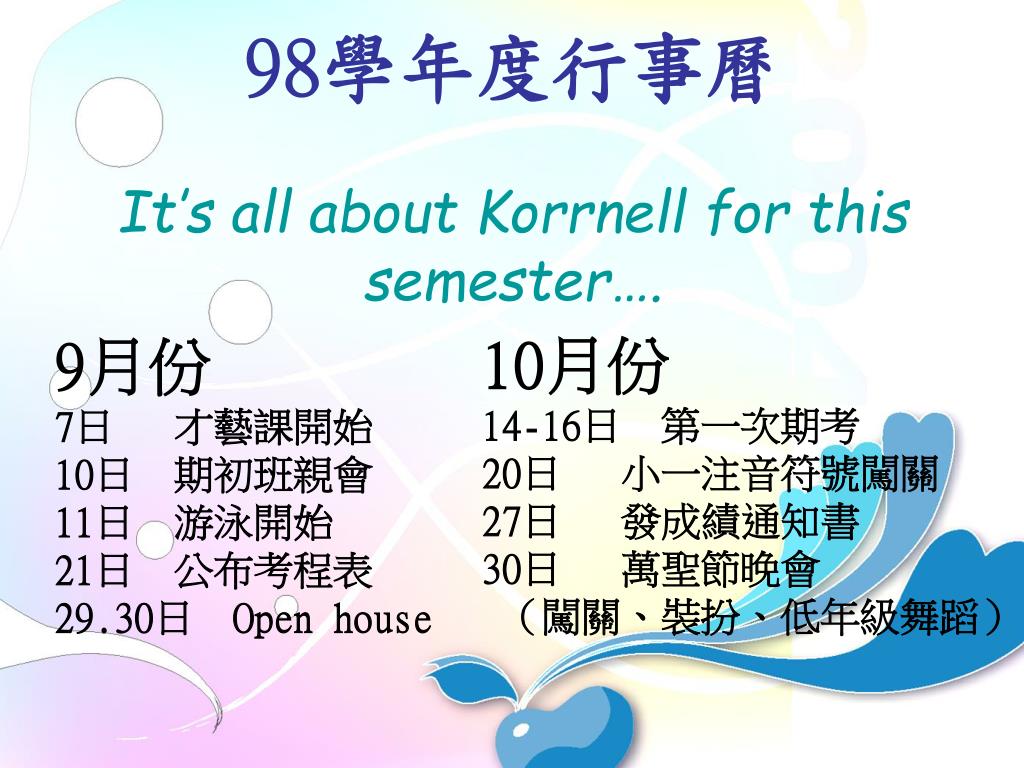 98學年度行事曆

It's all about Korrnell for this semester….

9月份
7日 才藝課開始
10日 期初班親會
11日 游泳開始
21日 公布考程表
29.30日 Open house

10月份
14-16日 第一次期考
20日 小一注音符號闖關
27日 發成績通知書
30日 萬聖節晚會
（闖關、裝扮、低年級舞蹈）